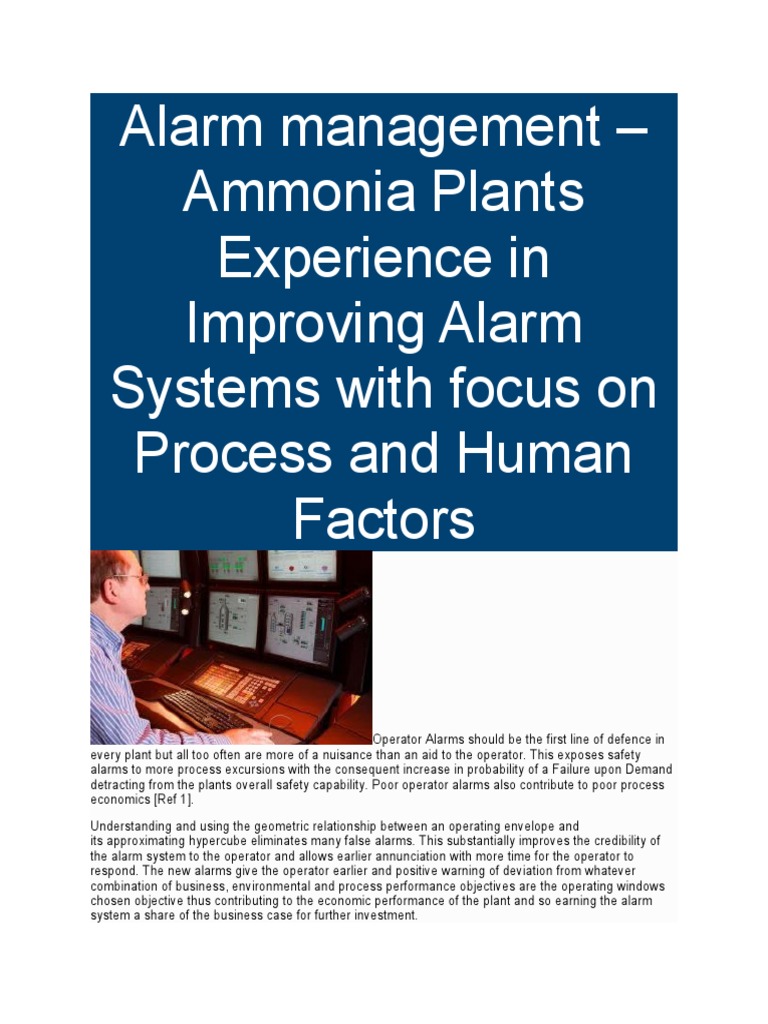 Alarm management – Ammonia Plants Experience in Improving Alarm Systems with focus on Process and Human Factors

Operator Alarms should be the first line of defence in every plant but all too often are more of a nuisance than an aid to the operator. This exposes safety alarms to more process excursions with the consequent increase in probability of a Failure upon Demand detracting from the plants overall safety capability. Poor operator alarms also contribute to poor process economics [Ref 1].

Understanding and using the geometric relationship between an operating envelope and its approximating hypercube eliminates many false alarms. This substantially improves the credibility of the alarm system to the operator and allows earlier annunciation with more time for the operator to respond. The new alarms give the operator earlier and positive warning of deviation from whatever combination of business, environmental and process performance objectives are the operating windows chosen objective thus contributing to the economic performance of the plant and so earning the alarm system a share of the business case for further investment.